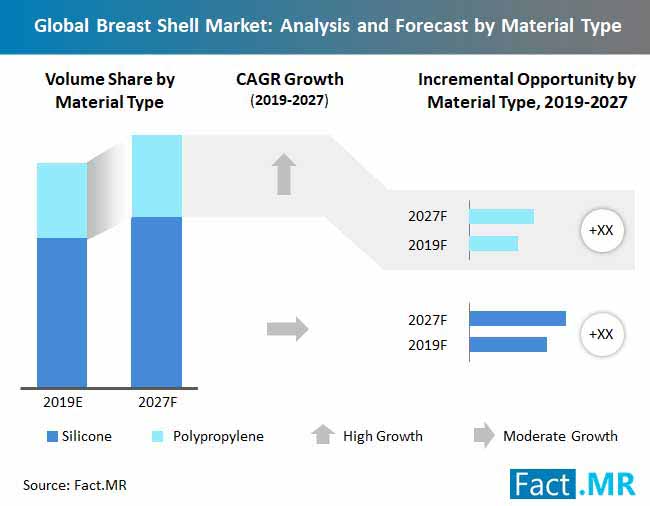 Global Breast Shell Market: Analysis and Forecast by Material Type

Volume Share by Material Type

CAGR Growth (2019-2027)

Incremental Opportunity by Material Type, 2019-2027

2027F
2019F
+XX

2027F
2019F
+XX

2019E
2027F

Silicone
Polypropylene
High Growth
Moderate Growth

Source: Fact.MR

Fact.MR